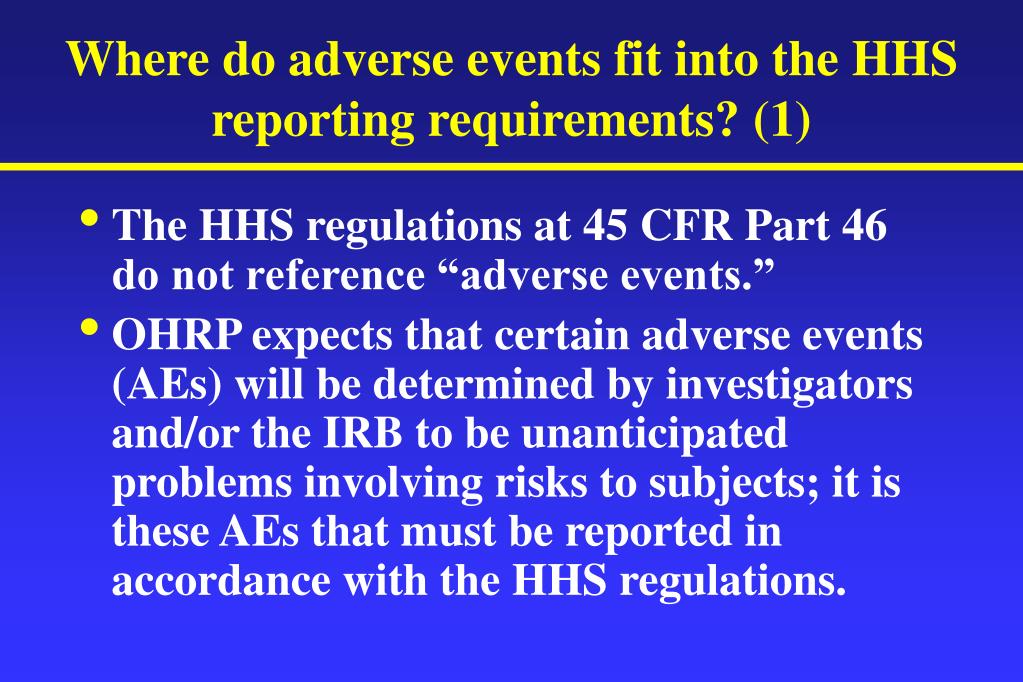 Where do adverse events fit into the HHS reporting requirements? (1)

• The HHS regulations at 45 CFR Part 46 do not reference “adverse events.”

• OHRP expects that certain adverse events (AEs) will be determined by investigators and/or the IRB to be unanticipated problems involving risks to subjects; it is these AEs that must be reported in accordance with the HHS regulations.